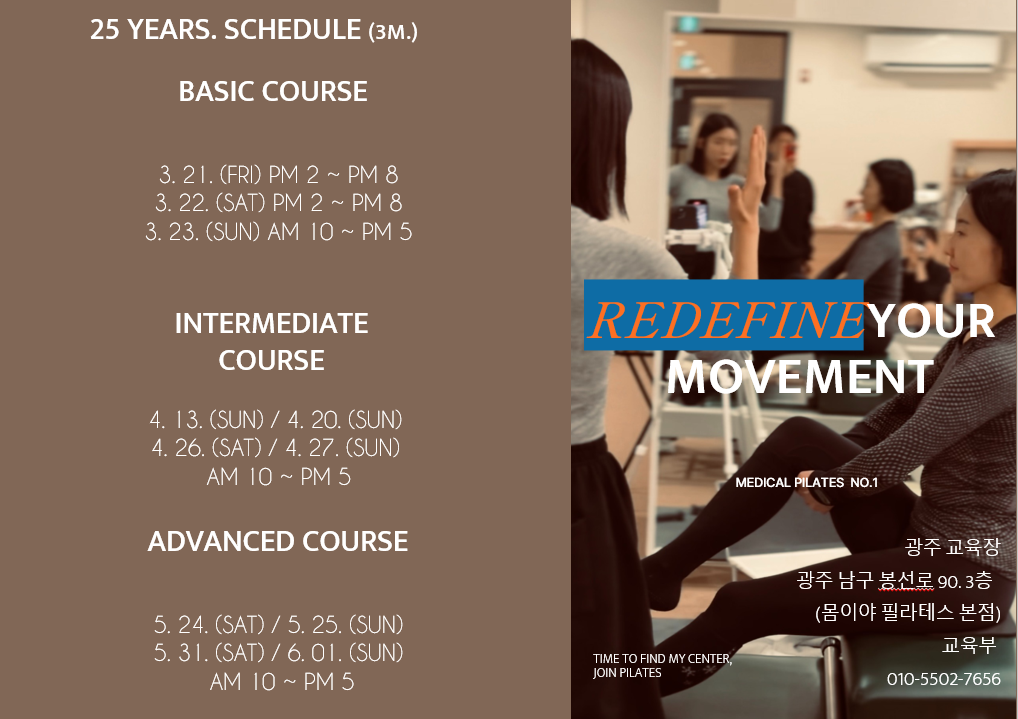 25 YEARS. SCHEDULE (3M.)

BASIC COURSE

3. 21. (FRI) PM 2 ~ PM 8
3. 22. (SAT) PM 2 ~ PM 8
3. 23. (SUN) AM 10 ~ PM 5

INTERMEDIATE COURSE

4. 13. (SUN) / 4. 20. (SUN)
4. 26. (SAT) / 4. 27. (SUN)
AM 10 ~ PM 5

ADVANCED COURSE

5. 24. (SAT) / 5. 25. (SUN)
5. 31. (SAT) / 6. 01. (SUN)
AM 10 ~ PM 5

REDEFINE YOUR MOVEMENT

MEDICAL PILATES NO.1

광주 교육장
광주 남구 봉선로 90. 3층
(몸이야 필라테스 본점)
교육부
010-5502-7656

TIME TO FIND MY CENTER,
JOIN PILATES